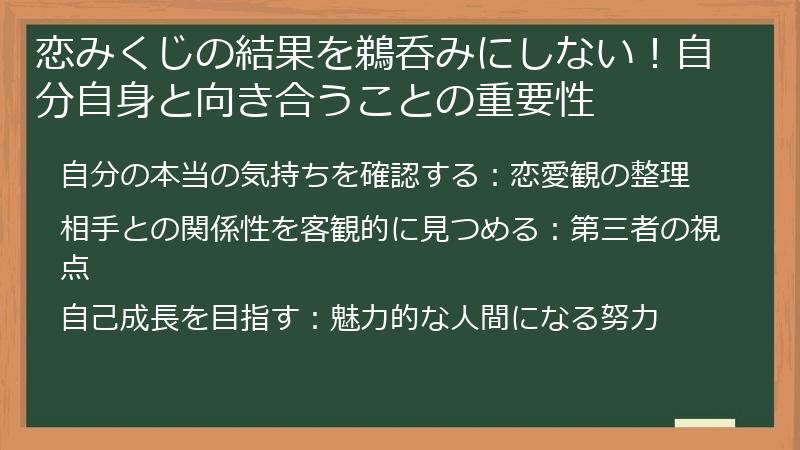 恋みくじの結果を鵜呑みにしない！自分自身と向き合うことの重要性

自分の本当の気持ちを確認する：恋愛観の整理

相手との関係性を客観的に見つめる：第三者の視点

自己成長を目指す：魅力的な人間になる努力